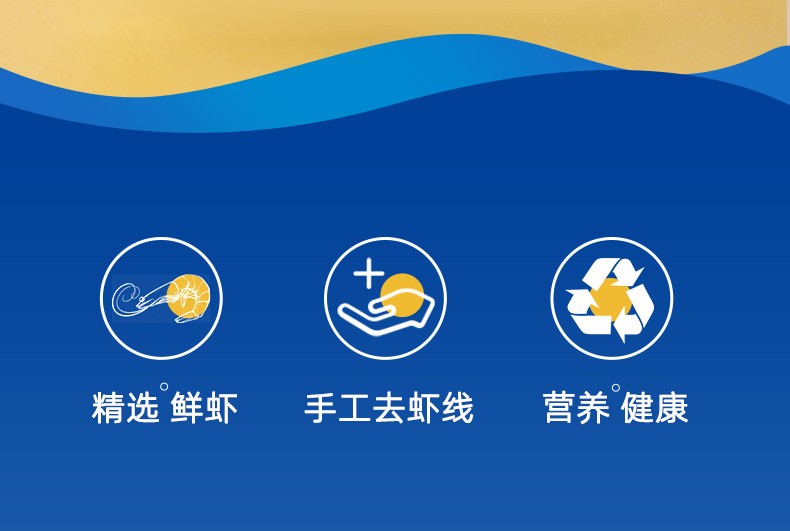 精选°鲜虾

手工去虾线

营养°健康